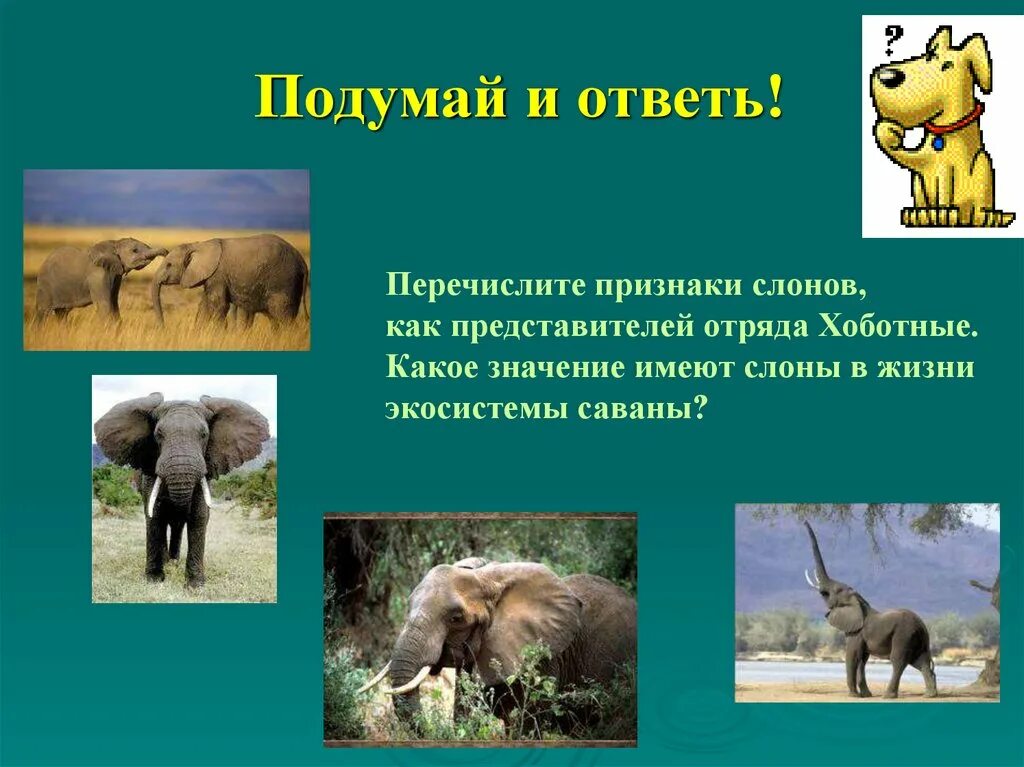 Подумай и ответь!

?

Перечислите признаки слонов, как представителей отряда Хоботные. Какое значение имеют слоны в жизни экосистемы саваны?